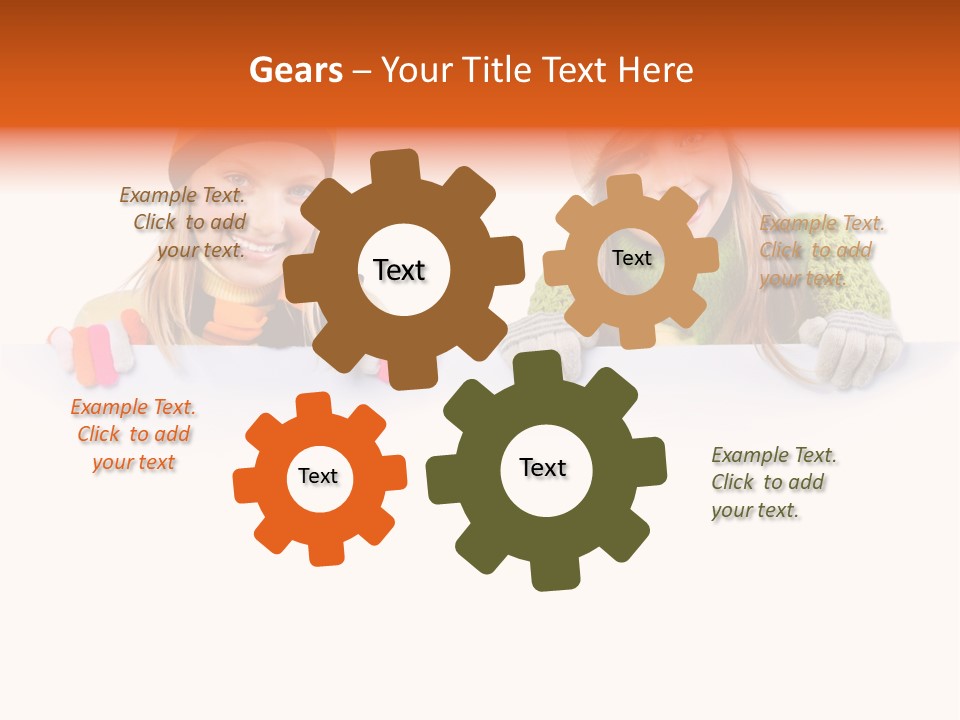 Gears – Your Title Text Here

Example Text. Click to add your text.

Text

Text

Example Text. Click to add your text.

Example Text. Click to add your text

Text

Text

Example Text. Click to add your text.